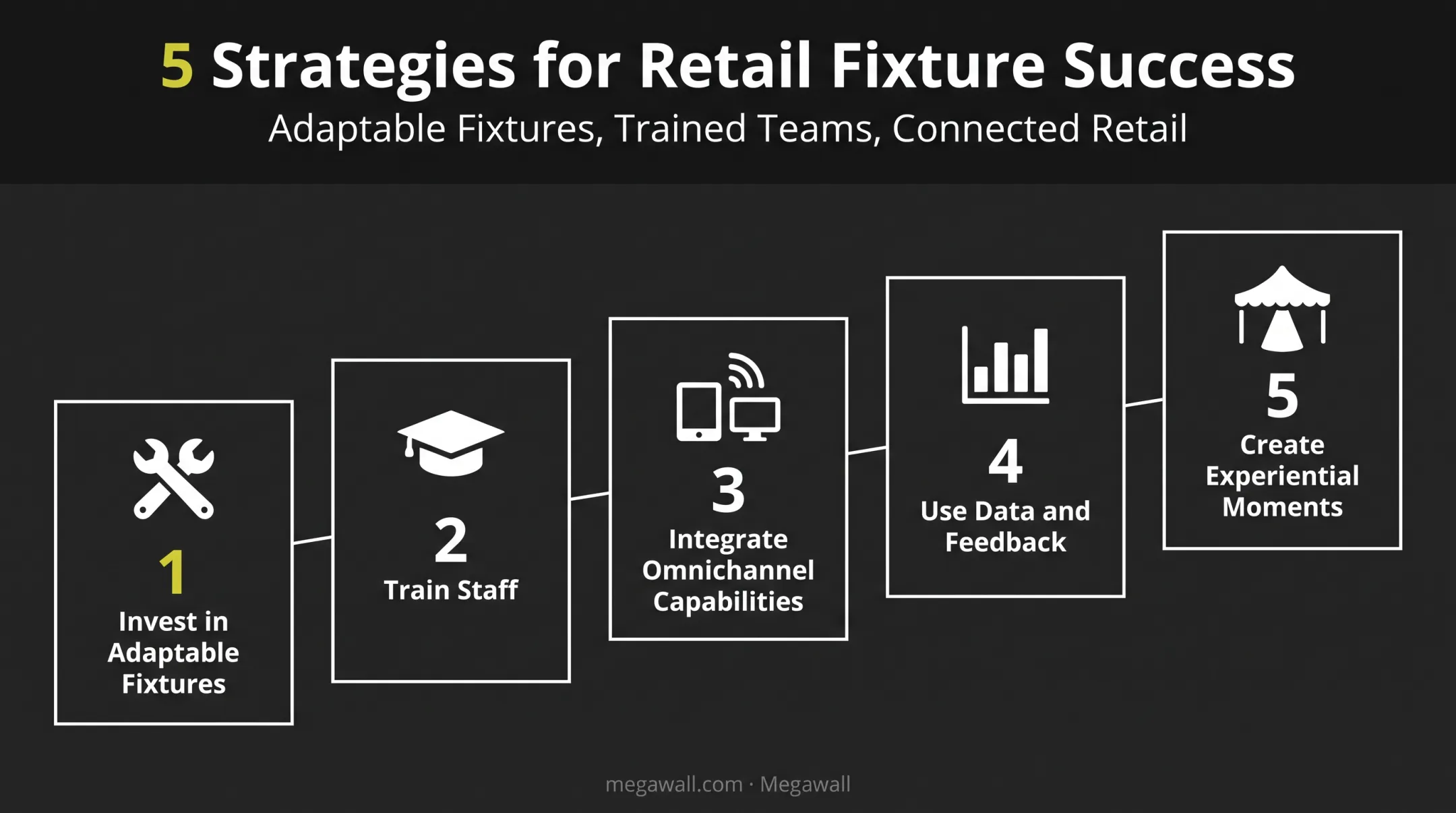 5 Strategies for Retail Fixture Success
Adaptable Fixtures, Trained Teams, Connected Retail

1
Invest in Adaptable Fixtures

2
Train Staff

3
Integrate Omnichannel Capabilities

4
Use Data and Feedback

5
Create Experiential Moments

megawall.com · Megawall